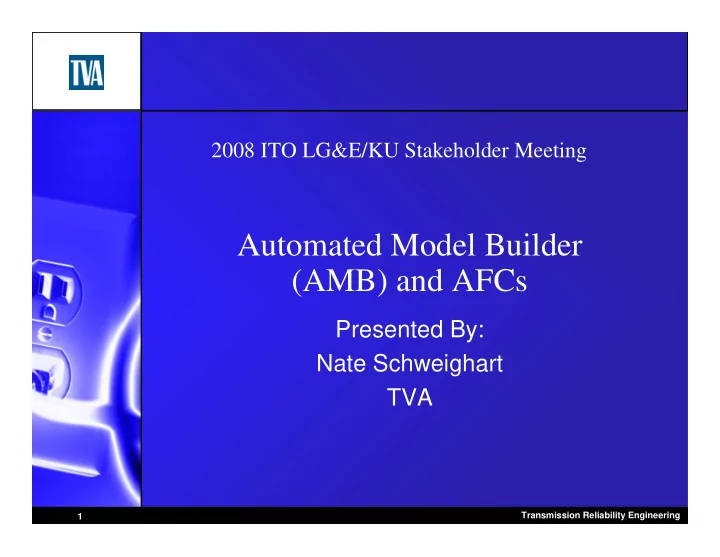 TVA

2008 ITO LG&E/KU Stakeholder Meeting

Automated Model Builder (AMB) and AFCs

Presented By:
Nate Schweighart
TVA

1

Transmission Reliability Engineering